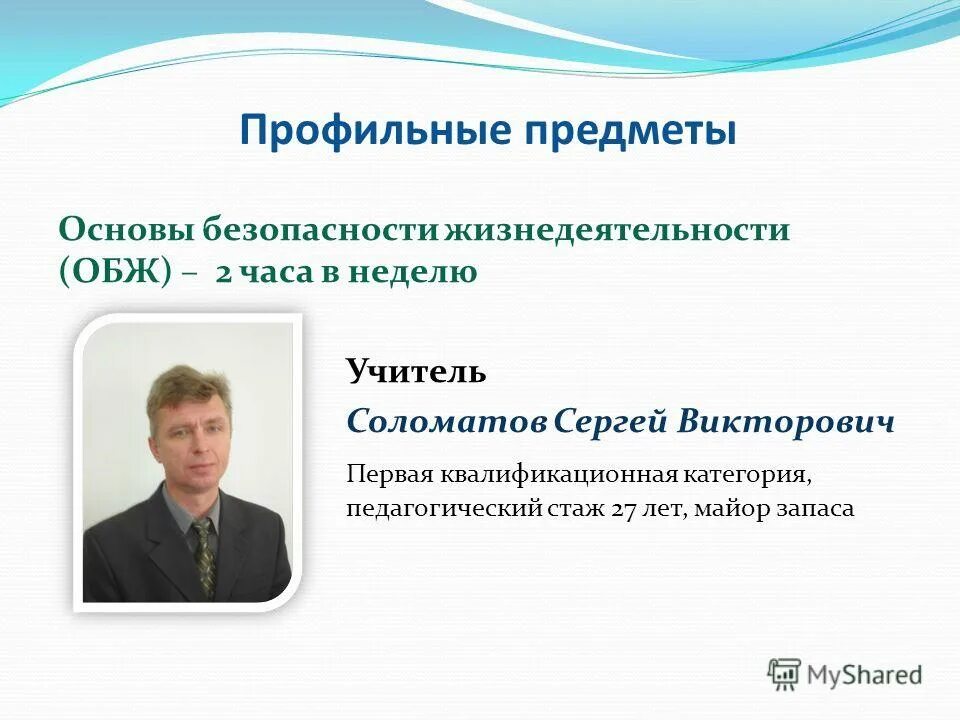 Профильные предметы

Основы безопасности жизнедеятельности (ОБЖ) – 2 часа в неделю

Учитель

Соломатов Сергей Викторович

Первая квалификационная категория, педагогический стаж 27 лет, майор запаса

MyShared